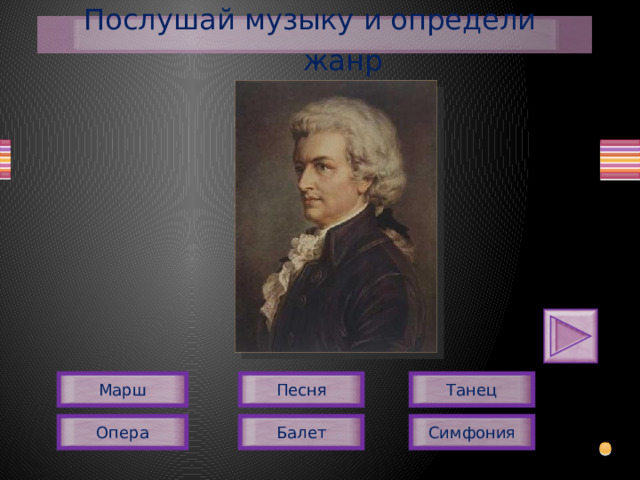 Послушай музыку и определи жанр

Марш

Песня

Танец

Опера

Балет

Симфония